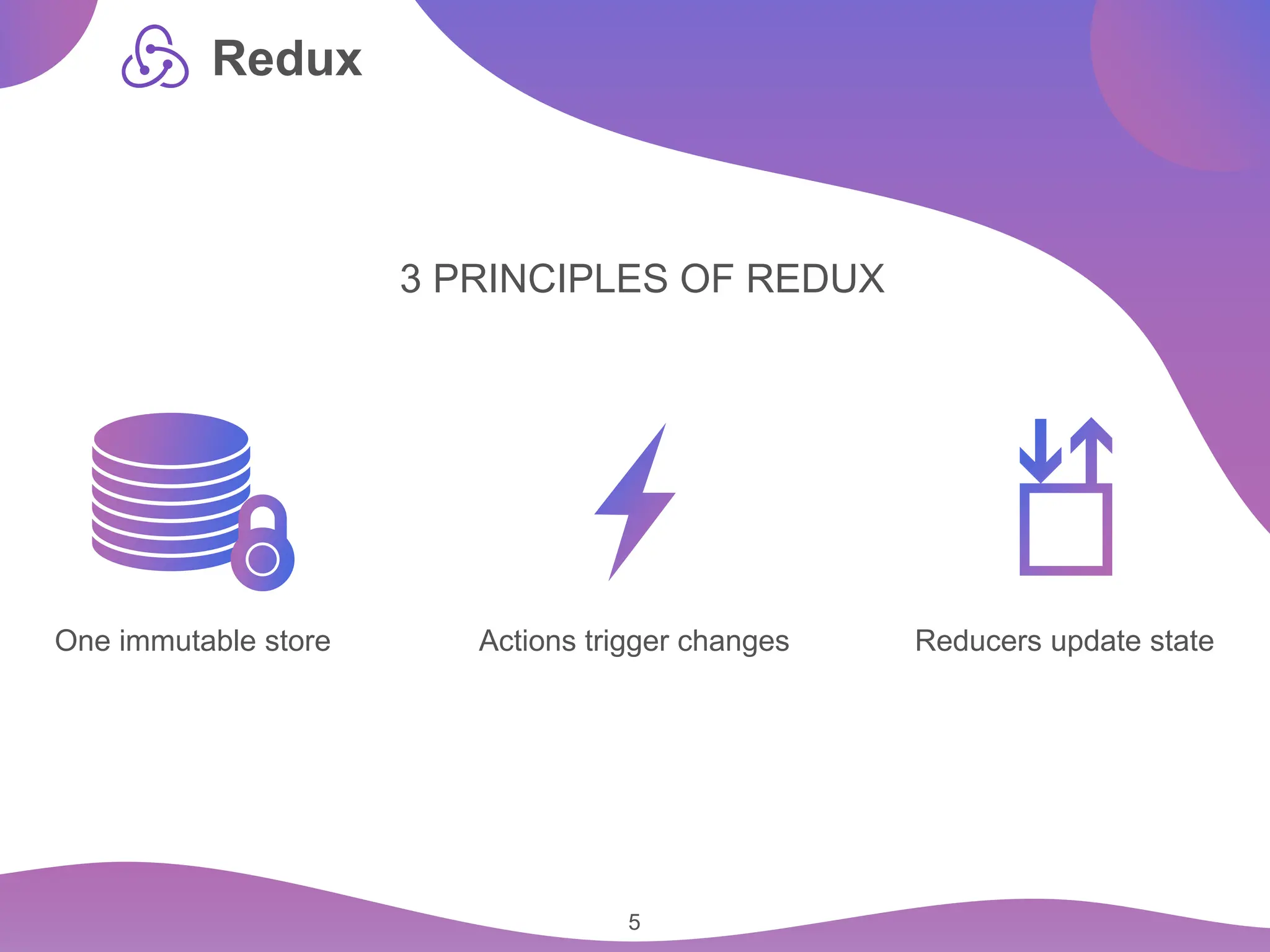 Redux

3 PRINCIPLES OF REDUX

One immutable store

Actions trigger changes

Reducers update state

5